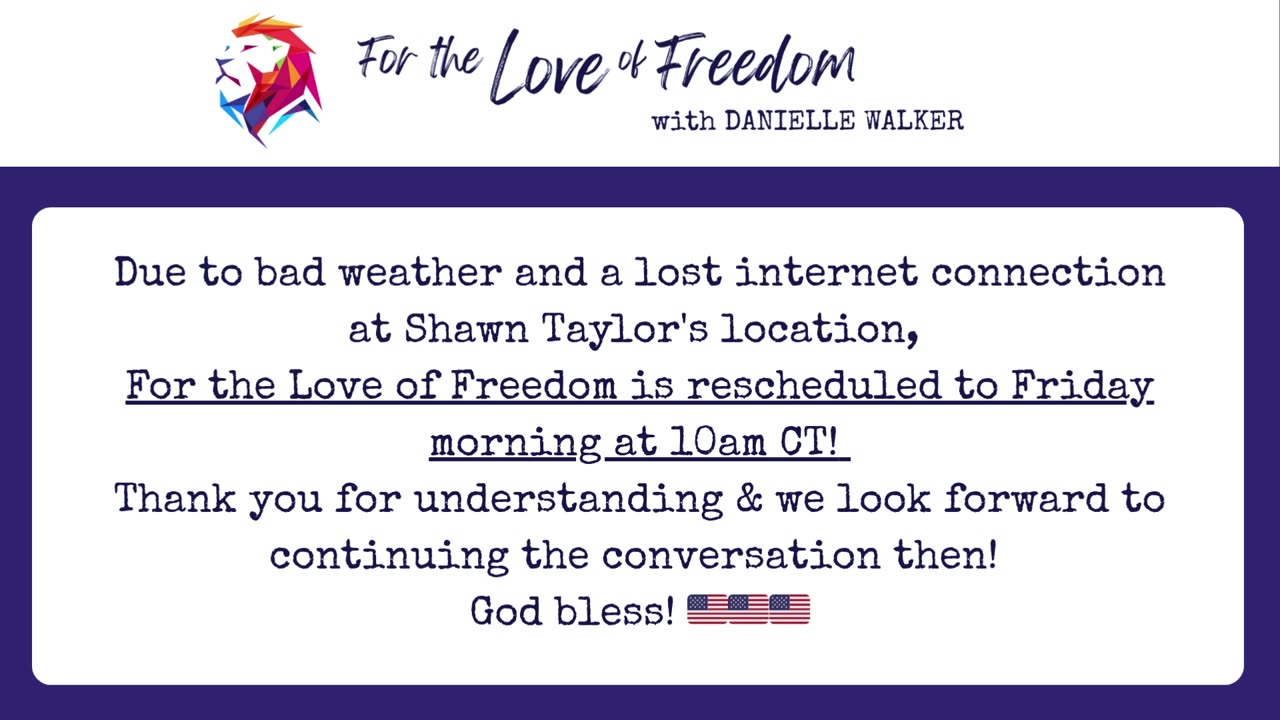 For the Love of Freedom
with DANIELLE WALKER

Due to bad weather and a lost internet connection at Shawn Taylor's location,
For the Love of Freedom is rescheduled to Friday morning at 10am CT!
Thank you for understanding & we look forward to continuing the conversation then!
God bless! 🇺🇸🇺🇸🇺🇸